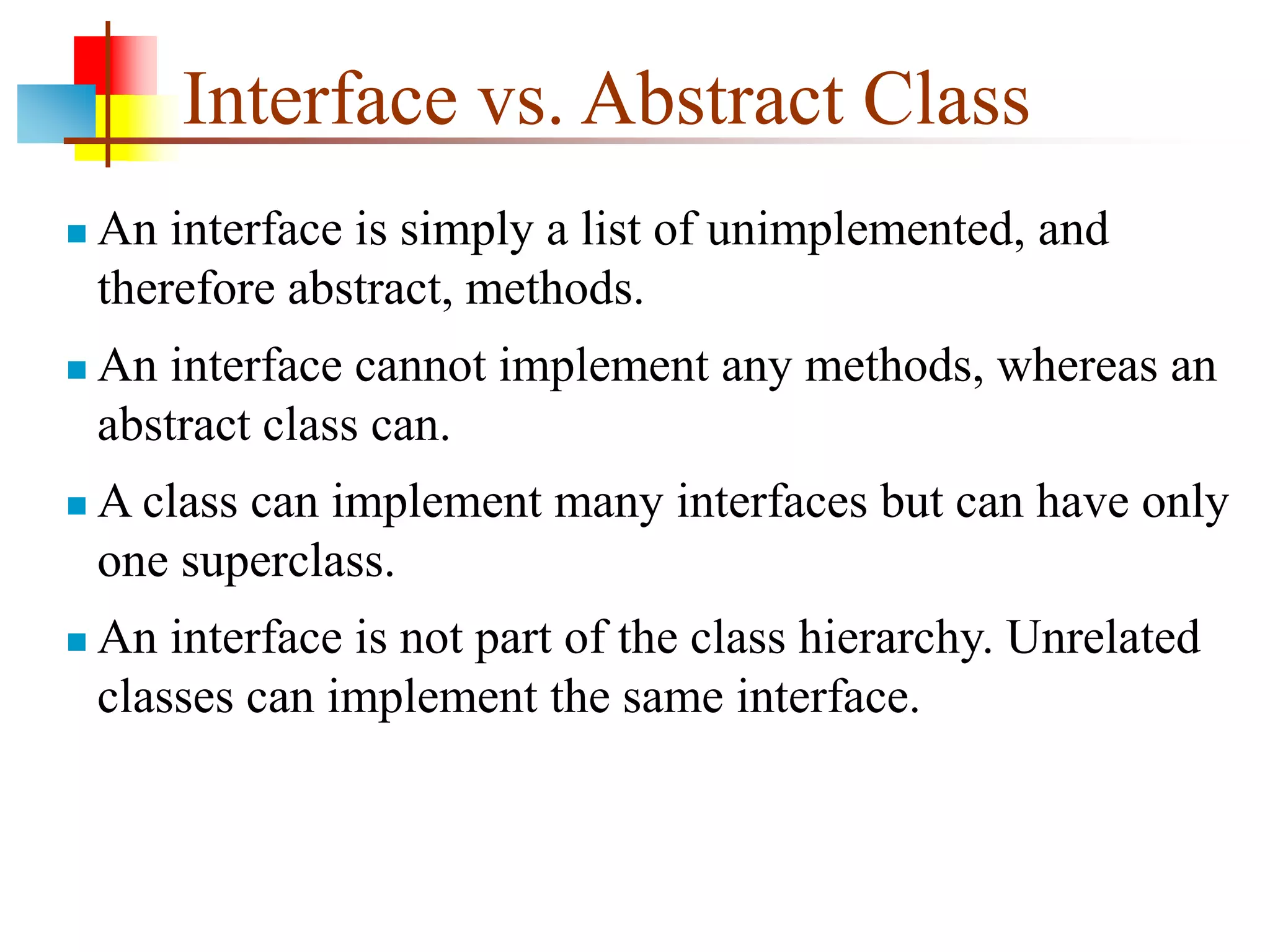 Interface vs. Abstract Class

- An interface is simply a list of unimplemented, and therefore abstract, methods.
- An interface cannot implement any methods, whereas an abstract class can.
- A class can implement many interfaces but can have only one superclass.
- An interface is not part of the class hierarchy. Unrelated classes can implement the same interface.